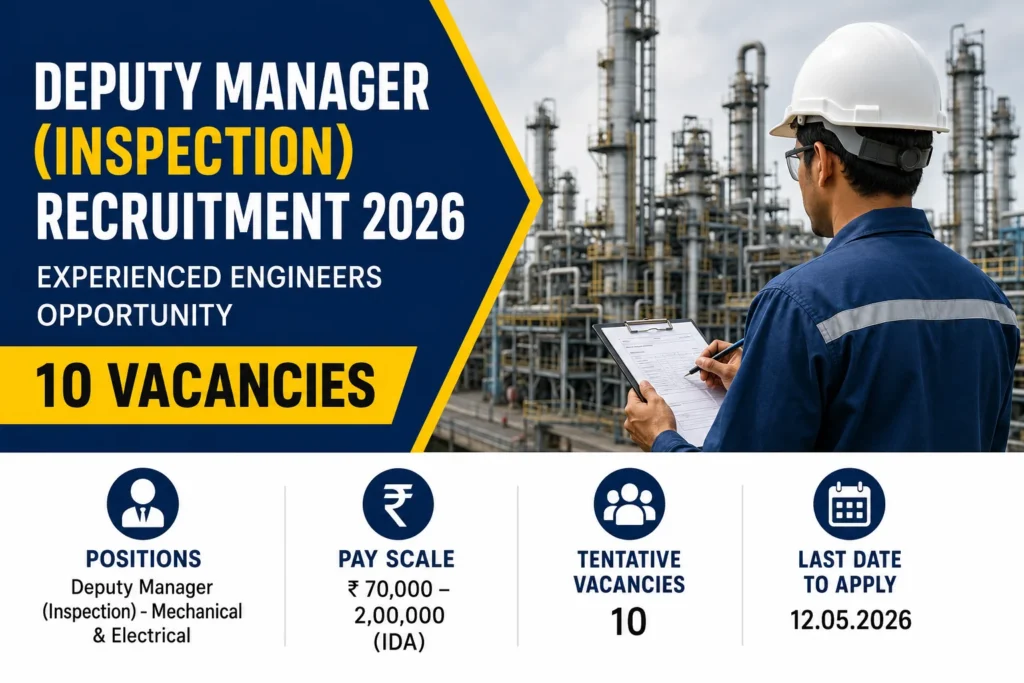 DEPUTY MANAGER (INSPECTION) RECRUITMENT 2026

EXPERIENCED ENGINEERS OPPORTUNITY

10 VACANCIES

POSITIONS
Deputy Manager (Inspection) - Mechanical & Electrical

PAY SCALE
₹ 70,000 – 2,00,000 (IDA)

TENTATIVE VACANCIES
10

LAST DATE TO APPLY
12.05.2026